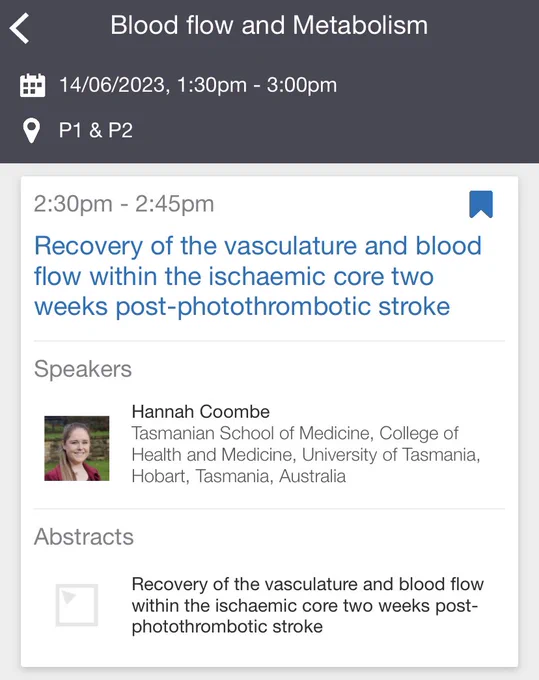 Blood flow and Metabolism

14/06/2023, 1:30pm - 3:00pm

P1 & P2

2:30pm - 2:45pm

Recovery of the vasculature and blood flow within the ischaemic core two weeks post-photothrombotic stroke

Speakers

Hannah Coombe
Tasmanian School of Medicine, College of Health and Medicine, University of Tasmania, Hobart, Tasmania, Australia

Abstracts

Recovery of the vasculature and blood flow within the ischaemic core two weeks post-photothrombotic stroke